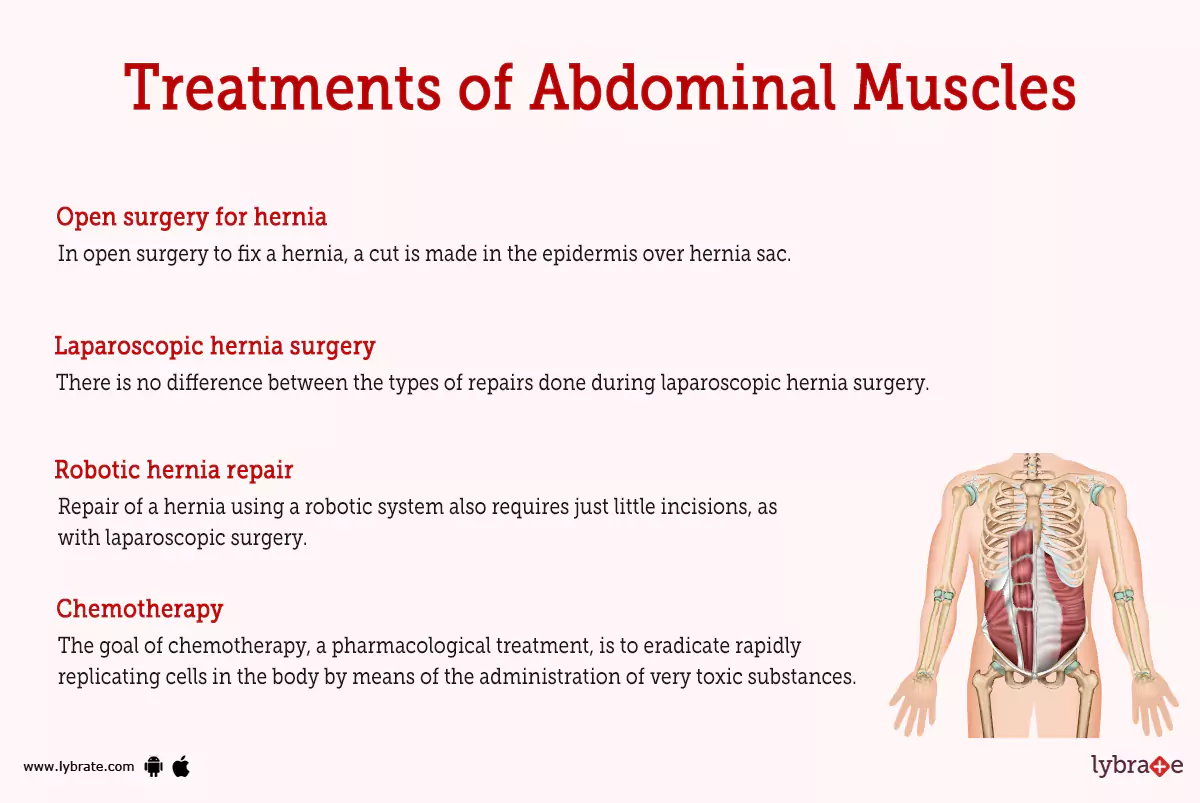 Treatments of Abdominal Muscles

Open surgery for hernia
In open surgery to fix a hernia, a cut is made in the epidermis over hernia sac.

Laparoscopic hernia surgery
There is no difference between the types of repairs done during laparoscopic hernia surgery.

Robotic hernia repair
Repair of a hernia using a robotic system also requires just little incisions, as with laparoscopic surgery.

Chemotherapy
The goal of chemotherapy, a pharmacological treatment, is to eradicate rapidly replicating cells in the body by means of the administration of very toxic substances.

www.lybrate.com

lybrate